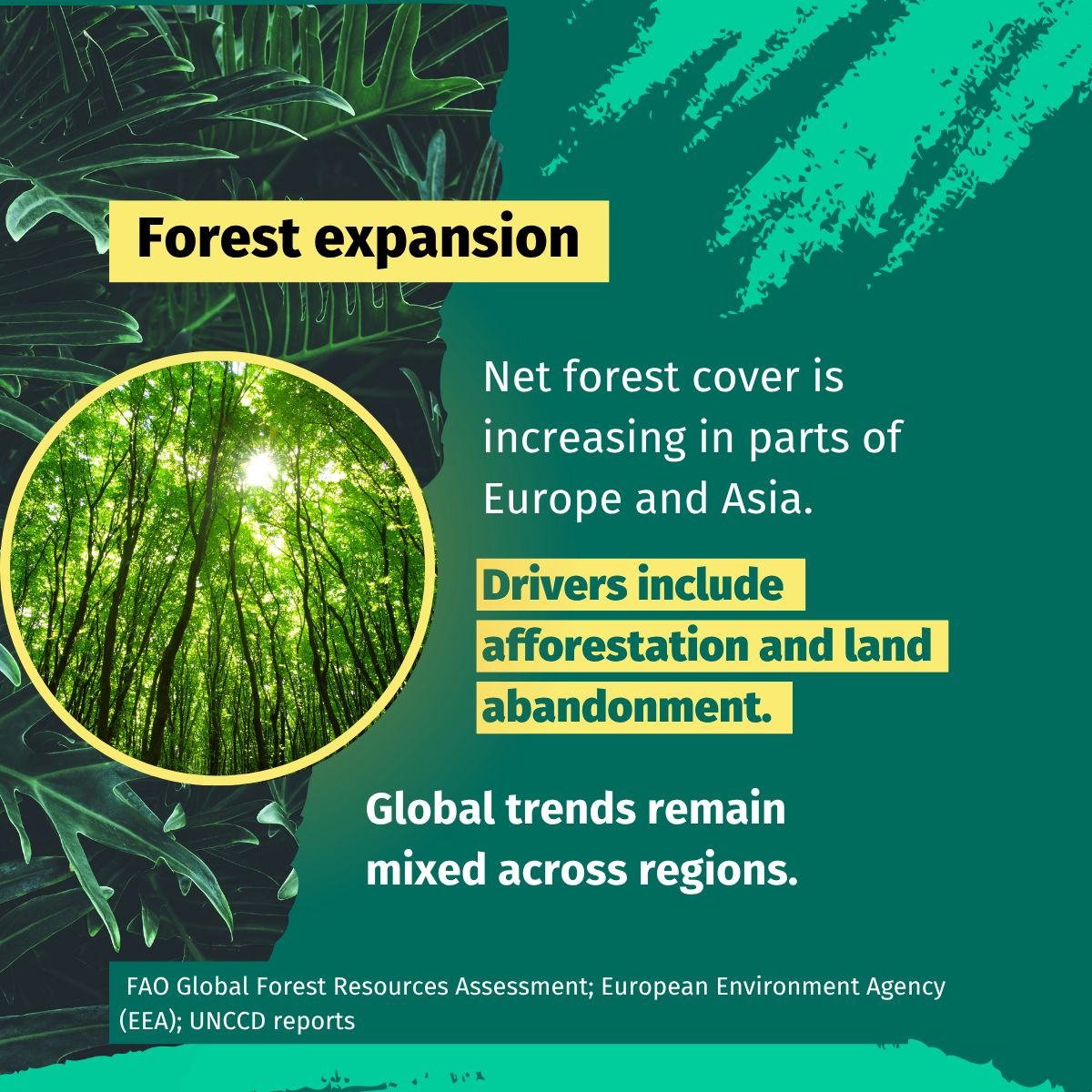 Forest expansion

Net forest cover is increasing in parts of Europe and Asia.

Drivers include afforestation and land abandonment.

Global trends remain mixed across regions.

FAO Global Forest Resources Assessment; European Environment Agency (EEA); UNCCD reports